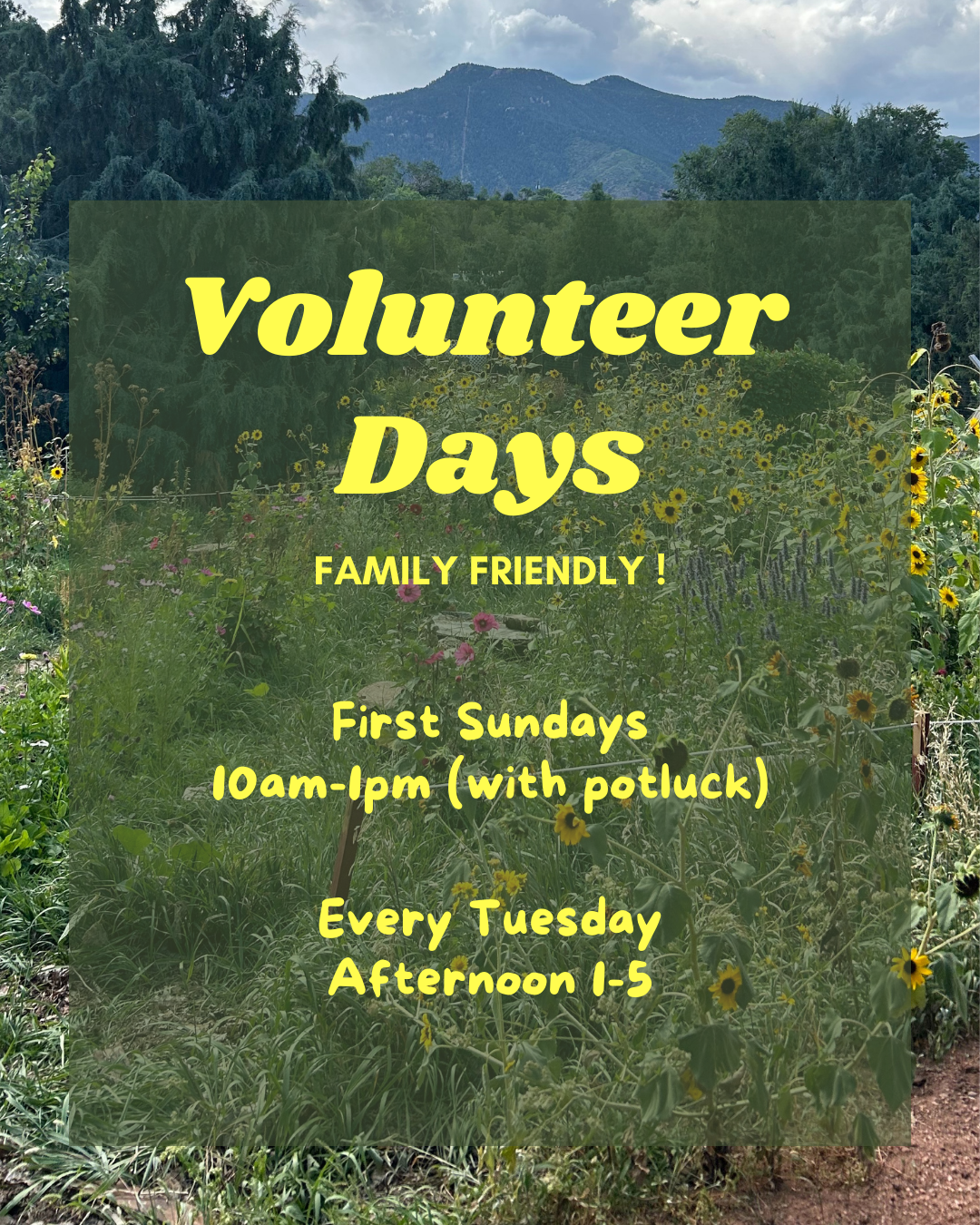 Volunteer Days

FAMILY FRIENDLY !

First Sundays
10am-1pm (with potluck)

Every Tuesday
Afternoon 1-5